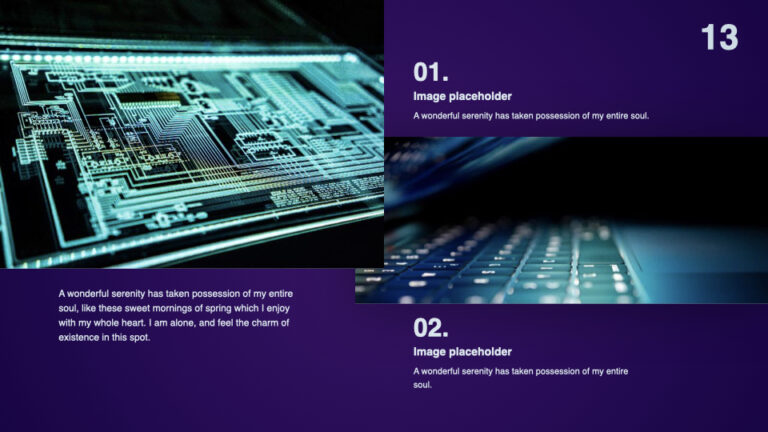 13

01.

Image placeholder

A wonderful serenity has taken possession of my entire soul.

A wonderful serenity has taken possession of my entire soul, like these sweet mornings of spring which I enjoy with my whole heart. I am alone, and feel the charm of existence in this spot.

02.

Image placeholder

A wonderful serenity has taken possession of my entire soul.